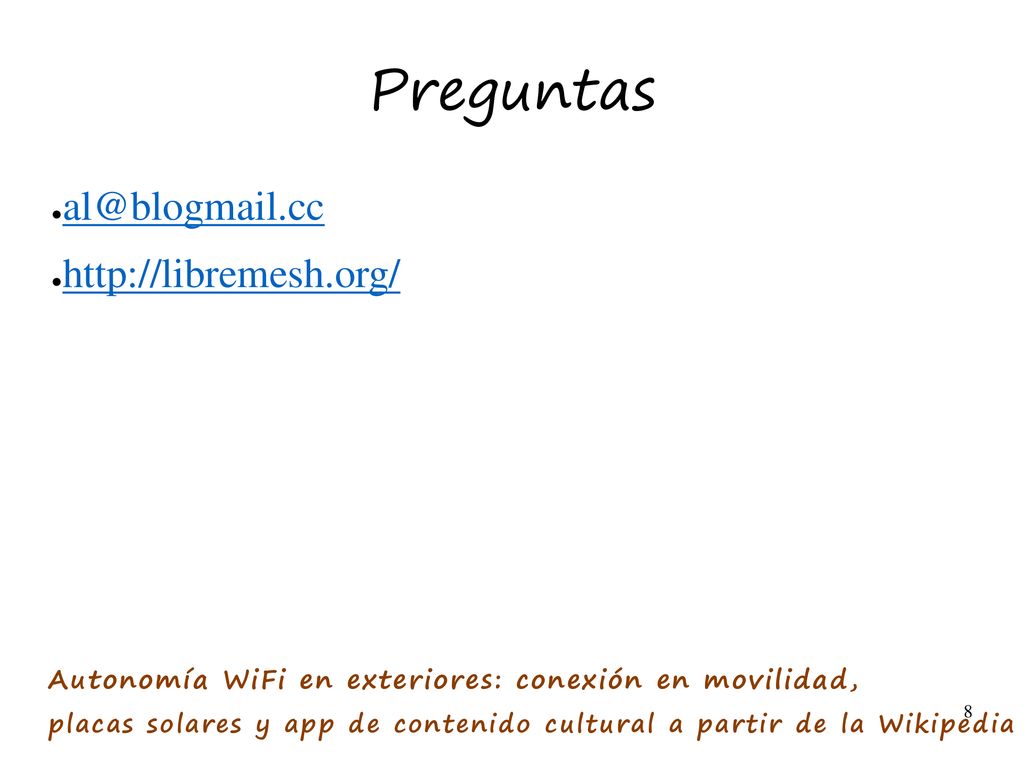 Preguntas

● al@blogmail.cc

● http://libremesh.org/

Autonomía WiFi en exteriores: conexión en movilidad, placas solares y app de contenido cultural a partir de la Wikipedia

8